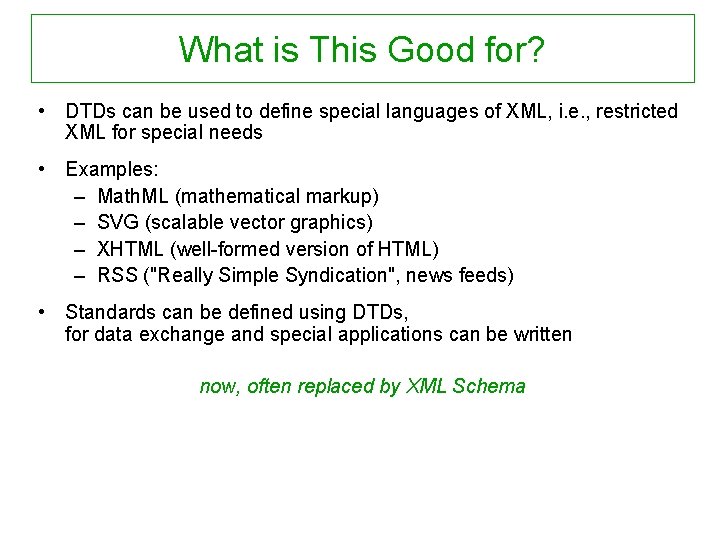 What is This Good for?

• DTDs can be used to define special languages of XML, i.e., restricted XML for special needs

• Examples:
– MathML (mathematical markup)
– SVG (scalable vector graphics)
– XHTML (well-formed version of HTML)
– RSS ("Really Simple Syndication", news feeds)

• Standards can be defined using DTDs,
for data exchange and special applications can be written

now, often replaced by XML Schema